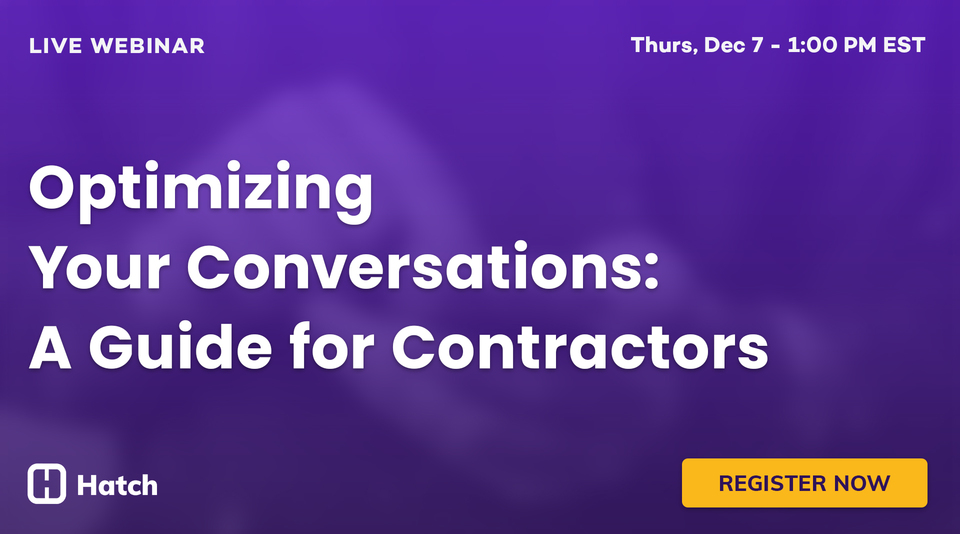 LIVE WEBINAR

Thurs, Dec 7 - 1:00 PM EST

Optimizing Your Conversations: A Guide for Contractors

Hatch

REGISTER NOW